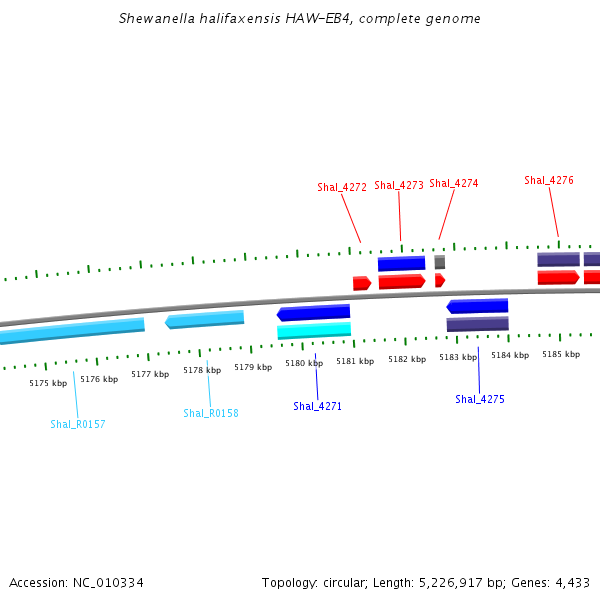 Shewanella halifaxensis HAW-EB4, complete genome

Shal_4272 Shal_4273 Shal_4274 Shal_4276

5175 kbp 5176 kbp 5177 kbp 5178 kbp 5179 kbp 5180 kbp 5181 kbp 5182 kbp 5183 kbp 5184 kbp 5185 kbp

Shal_R0157 Shal_R0158 Shal_4271 Shal_4275

Accession: NC_010334

Topology: circular; Length: 5,226,917 bp; Genes: 4,433